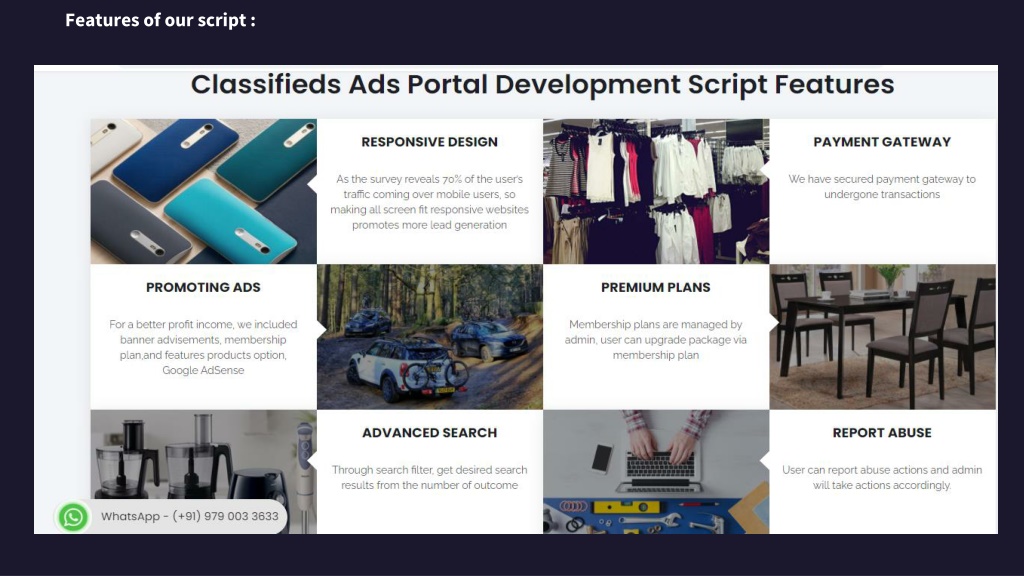 Features of our script :

Classifieds Ads Portal Development Script Features

RESPONSIVE DESIGN

As the survey reveals 70% of the user's traffic coming over mobile users, so making all screen fit responsive websites promotes more lead generation

PAYMENT GATEWAY

We have secured payment gateway to undergone transactions

PROMOTING ADS

For a better profit income, we included banner advisements, membership plan,and features products option, Google AdSense

PREMIUM PLANS

Membership plans are managed by admin, user can upgrade package via membership plan

ADVANCED SEARCH

Through search filter, get desired search results from the number of outcome

REPORT ABUSE

User can report abuse actions and admin will take actions accordingly.

WhatsApp - (+91) 979 003 3633